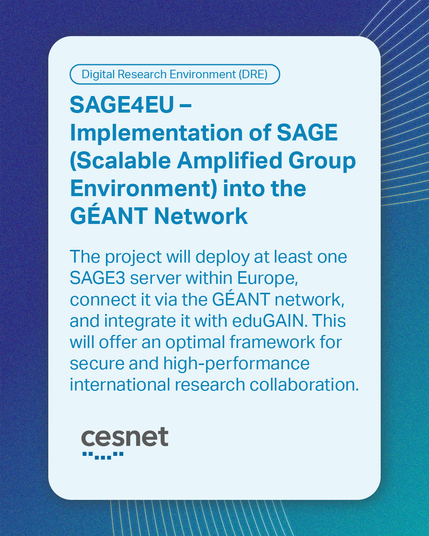 Digital Research Environment (DRE)

SAGE4EU – Implementation of SAGE (Scalable Amplified Group Environment) into the GÉANT Network

The project will deploy at least one SAGE3 server within Europe, connect it via the GÉANT network, and integrate it with eduGAIN. This will offer an optimal framework for secure and high-performance international research collaboration.

cesnet